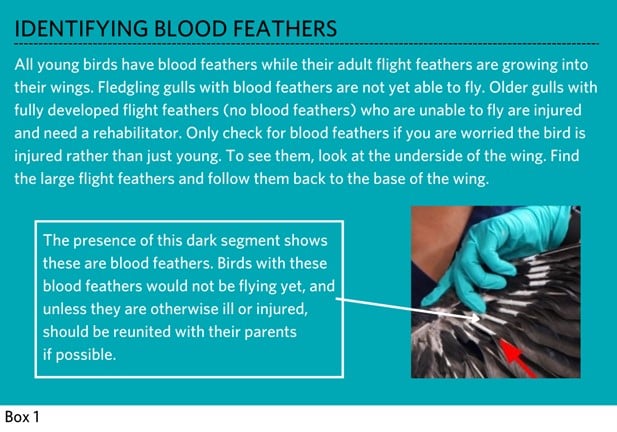 IDENTIFYING BLOOD FEATHERS

All young birds have blood feathers while their adult flight feathers are growing into their wings. Fledgling gulls with blood feathers are not yet able to fly. Older gulls with fully developed flight feathers (no blood feathers) who are unable to fly are injured and need a rehabilitator. Only check for blood feathers if you are worried the bird is injured rather than just young. To see them, look at the underside of the wing. Find the large flight feathers and follow them back to the base of the wing.

The presence of this dark segment shows these are blood feathers. Birds with these blood feathers would not be flying yet, and unless they are otherwise ill or injured, should be reunited with their parents if possible.

Box 1